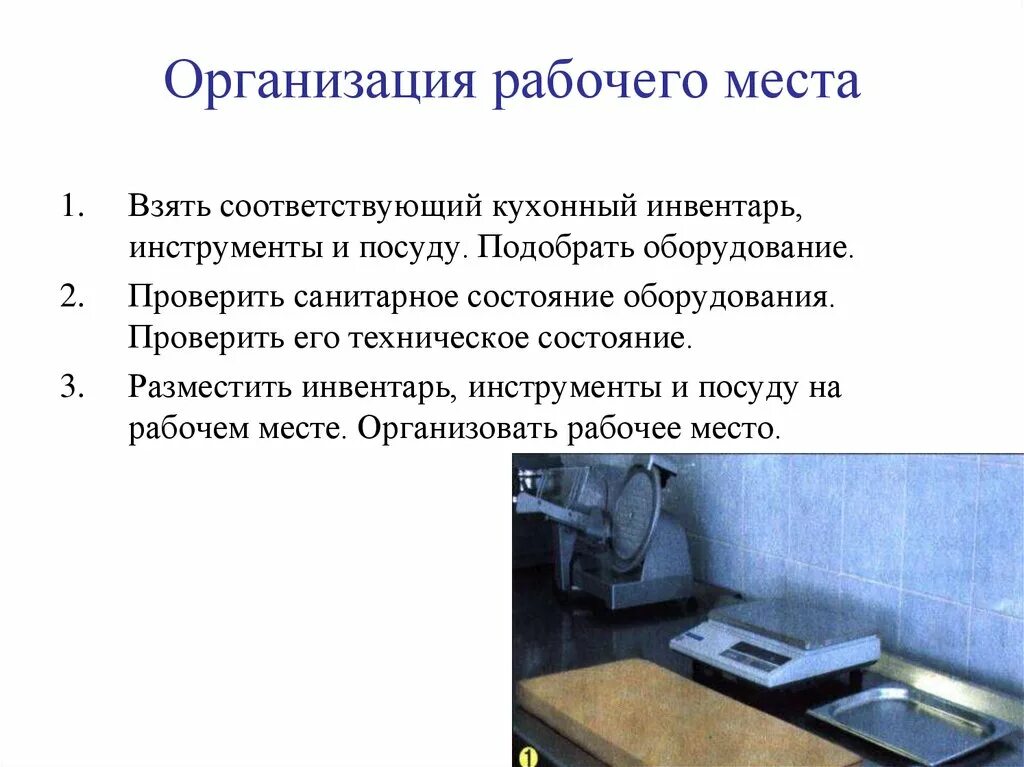 Организация рабочего места

1. Взять соответствующий кухонный инвентарь, инструменты и посуду. Подобрать оборудование.
2. Проверить санитарное состояние оборудования. Проверить его техническое состояние.
3. Разместить инвентарь, инструменты и посуду на рабочем месте. Организовать рабочее место.

1